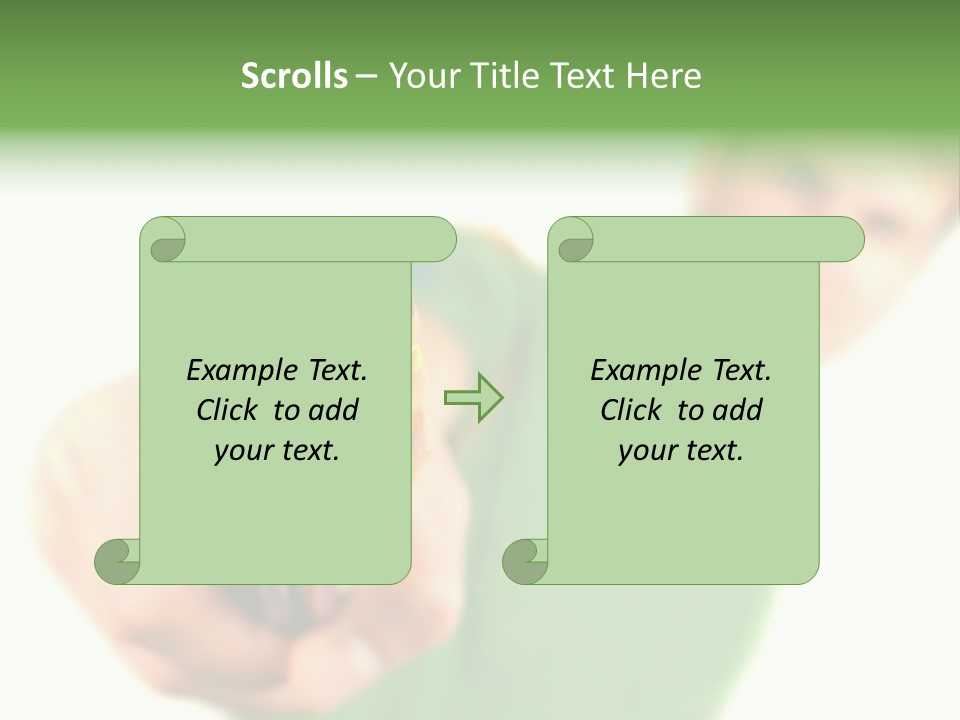 Scrolls – Your Title Text Here

Example Text. Click to add your text.

Example Text. Click to add your text.